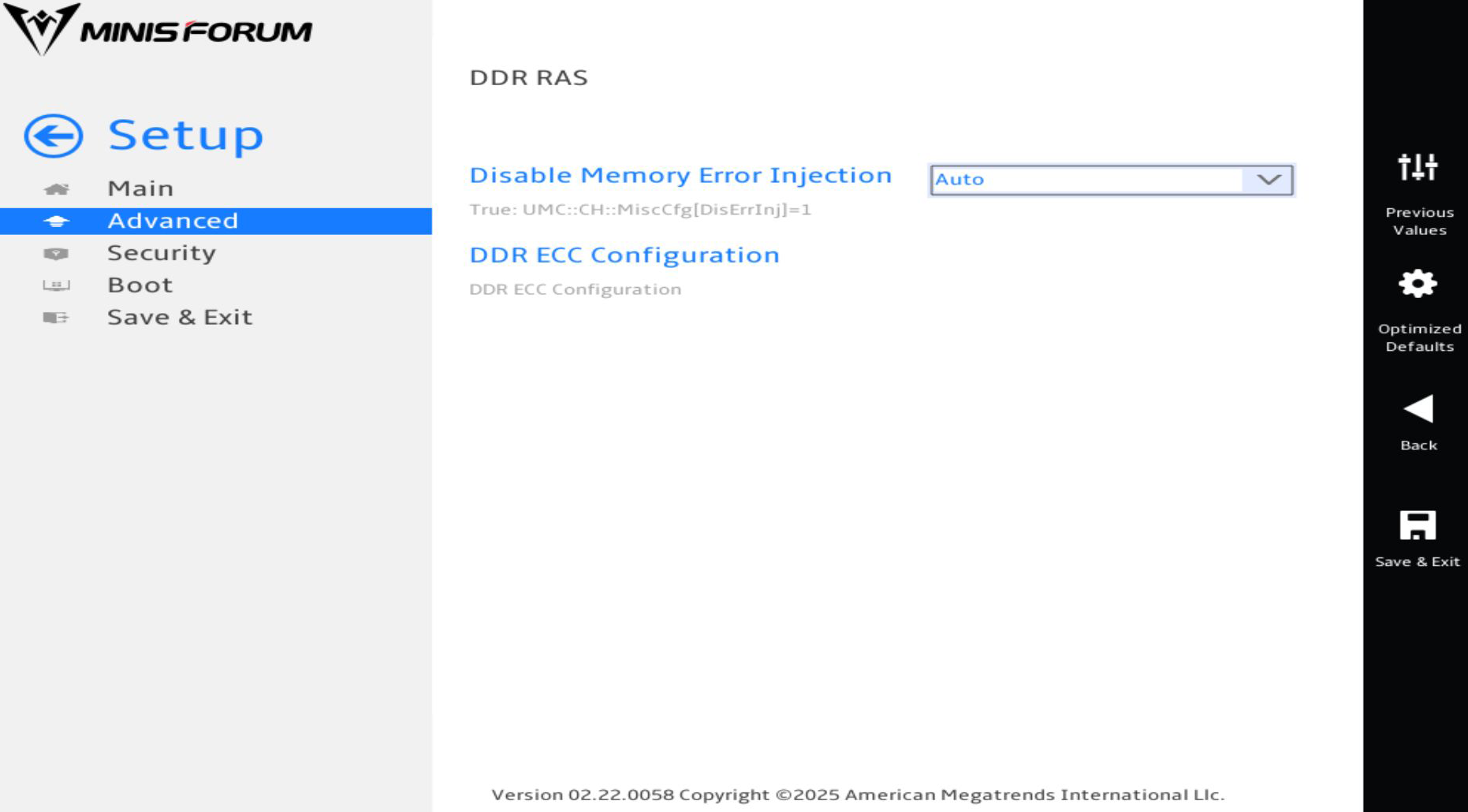 MINISFORUM

Setup

Main

Advanced

Security

Boot

Save & Exit

DDR RAS

Disable Memory Error Injection

Auto

True: UMC::CH::MiscCfg[DisErrInj]=1

DDR ECC Configuration

DDR ECC Configuration

Previous Values

Optimized Defaults

Back

Save & Exit

Version 02.22.0058 Copyright ©2025 American Megatrends International Llc.